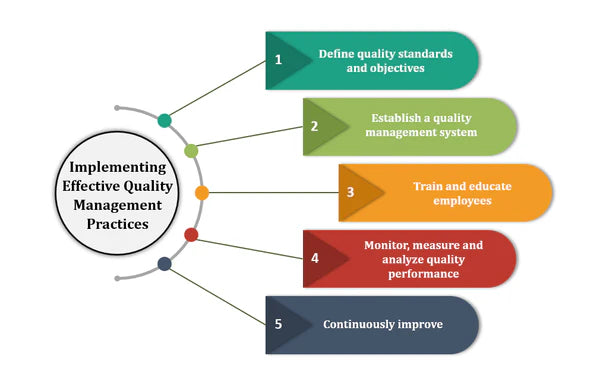 Implementing Effective Quality Management Practices

1 Define quality standards and objectives

2 Establish a quality management system

3 Train and educate employees

4 Monitor, measure and analyze quality performance

5 Continuously improve